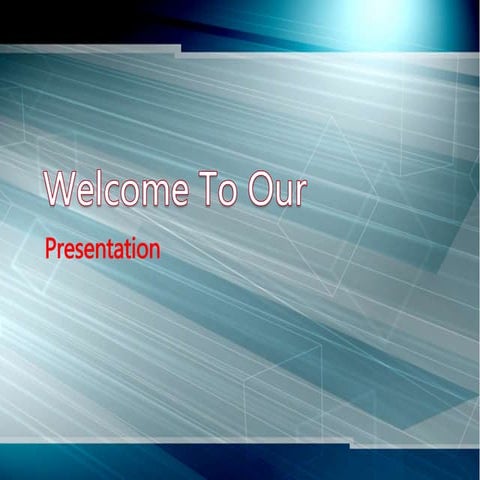 Welcome To Our

Presentation